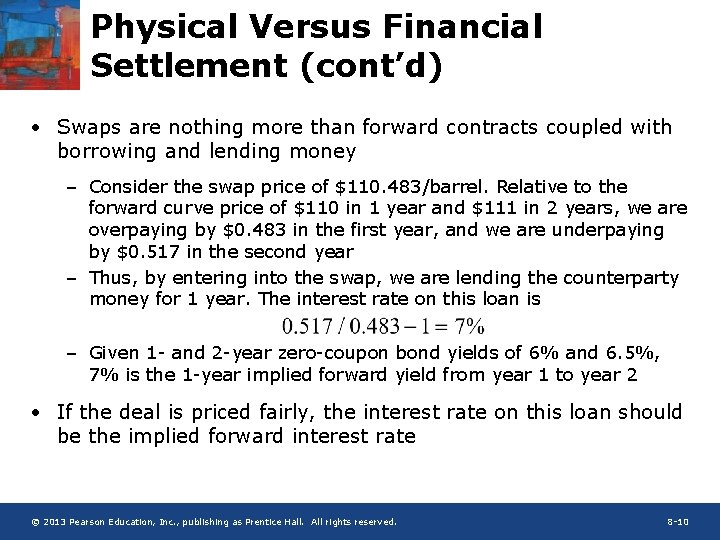 Physical Versus Financial Settlement (cont'd)

• Swaps are nothing more than forward contracts coupled with borrowing and lending money

– Consider the swap price of \$110.483/barrel. Relative to the forward curve price of \$110 in 1 year and \$111 in 2 years, we are overpaying by \$0.483 in the first year, and we are underpaying by \$0.517 in the second year

– Thus, by entering into the swap, we are lending the counterparty money for 1 year. The interest rate on this loan is

$0.517 / 0.483 - 1 = 7\%$

– Given 1- and 2-year zero-coupon bond yields of 6% and 6.5%, 7% is the 1-year implied forward yield from year 1 to year 2

• If the deal is priced fairly, the interest rate on this loan should be the implied forward interest rate

© 2013 Pearson Education, Inc., publishing as Prentice Hall. All rights reserved.

8-10